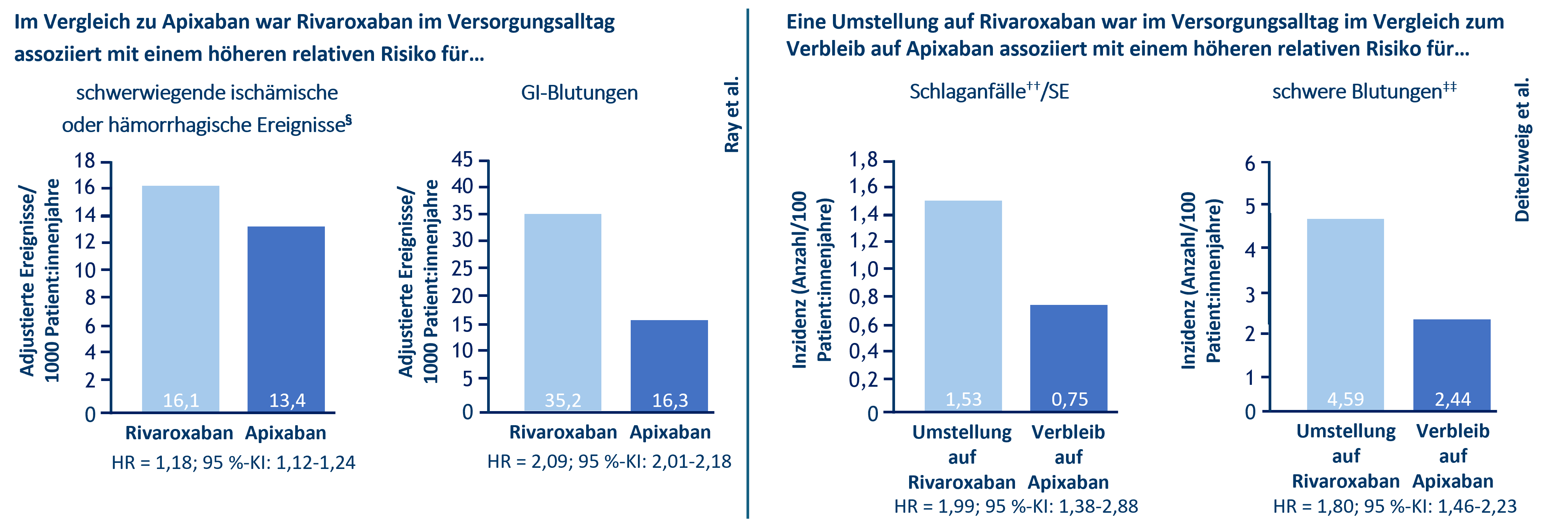 Im Vergleich zu Apixaban war Rivaroxaban im Versorgungsalltag assoziiert mit einem höheren relativen Risiko für…

schwerwiegende ischämische oder hämorrhagische Ereignisse$^{§}$

Adjustierte Ereignisse/ 1000 Patient:innenjahre

18
16
14
12
10
8
6
4
2
0

16,1
13,4

Rivaroxaban Apixaban

HR = 1,18; 95 %-KI: 1,12-1,24

GI-Blutungen

Adjustierte Ereignisse/ 1000 Patient:innenjahre

45
40
35
30
25
20
15
10
5
0

35,2
16,3

Rivaroxaban Apixaban

HR = 2,09; 95 %-KI: 2,01-2,18

Ray et al.

Eine Umstellung auf Rivaroxaban war im Versorgungsalltag im Vergleich zum Verbleib auf Apixaban assoziiert mit einem höheren relativen Risiko für…

Schlaganfälle$^{††}$/SE

Inzidenz (Anzahl/100 Patient:innenjahre)

1,8
1,6
1,4
1,2
1,0
0,8
0,6
0,4
0,2
0

1,53
0,75

Umstellung auf Rivaroxaban
Verbleib auf Apixaban

HR = 1,99; 95 %-KI: 1,38-2,88

schwere Blutungen$^{‡‡}$

Inzidenz (Anzahl/100 Patient:innenjahre)

6
5
4
3
2
1
0

4,59
2,44

Umstellung auf Rivaroxaban
Verbleib auf Apixaban

HR = 1,80; 95 %-KI: 1,46-2,23

Deitelzweig et al.